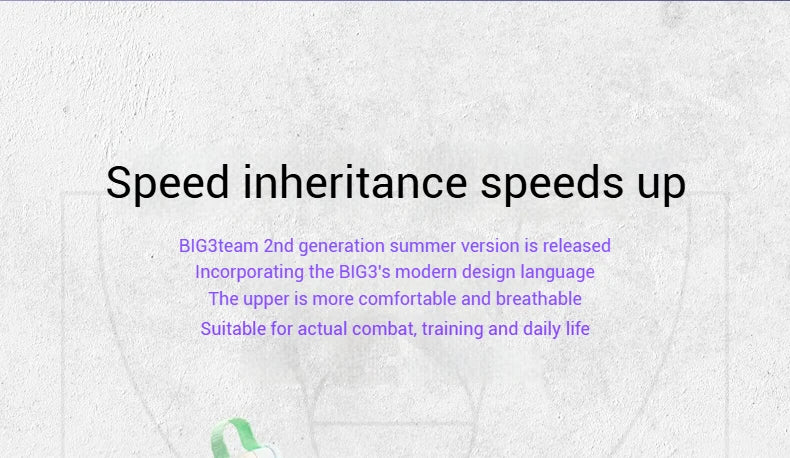 Speed inheritance speeds up

BIG3team 2nd generation summer version is released
Incorporating the BIG3's modern design language
The upper is more comfortable and breathable
Suitable for actual combat, training and daily life